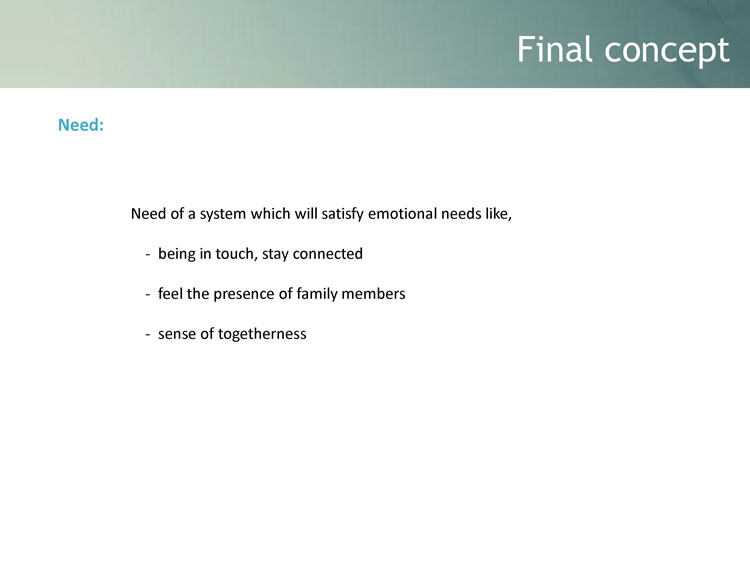 Final concept

Need:

Need of a system which will satisfy emotional needs like,

- being in touch, stay connected

- feel the presence of family members

- sense of togetherness